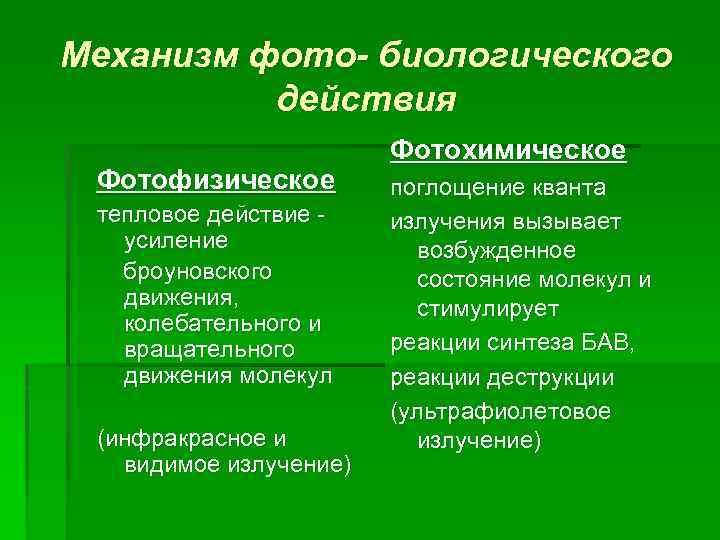 Механизм фото- биологического действия

Фотофизическое

тепловое действие - усиление броуновского движения, колебательного и вращательного движения молекул

(инфракрасное и видимое излучение)

Фотохимическое

поглощение кванта излучения вызывает возбужденное состояние молекул и стимулирует

реакции синтеза БАВ,

реакции деструкции

(ультрафиолетовое излучение)